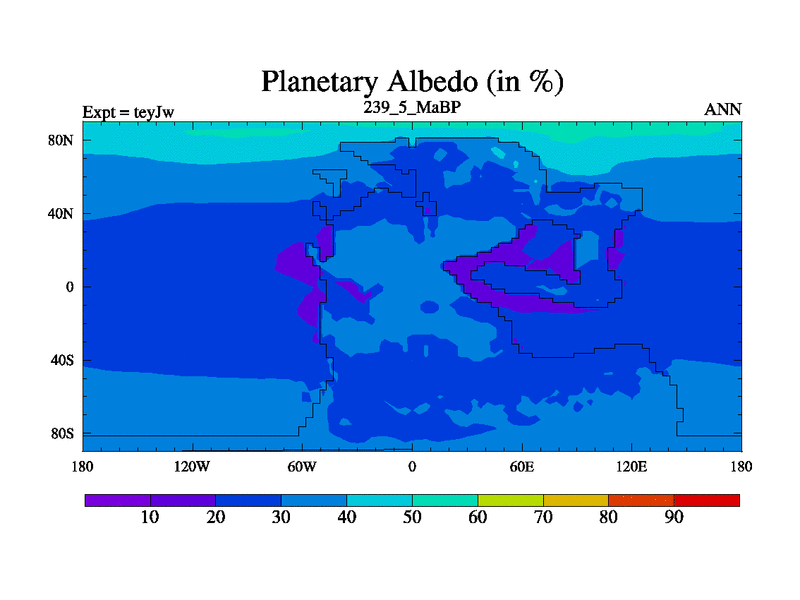 Planetary Albedo (in %)

Expt = teyJw

239_5_MaBP

ANN

80N
40N
0
40S
80S

180
120W
60W
0
60E
120E
180

10
20
30
40
50
60
70
80
90